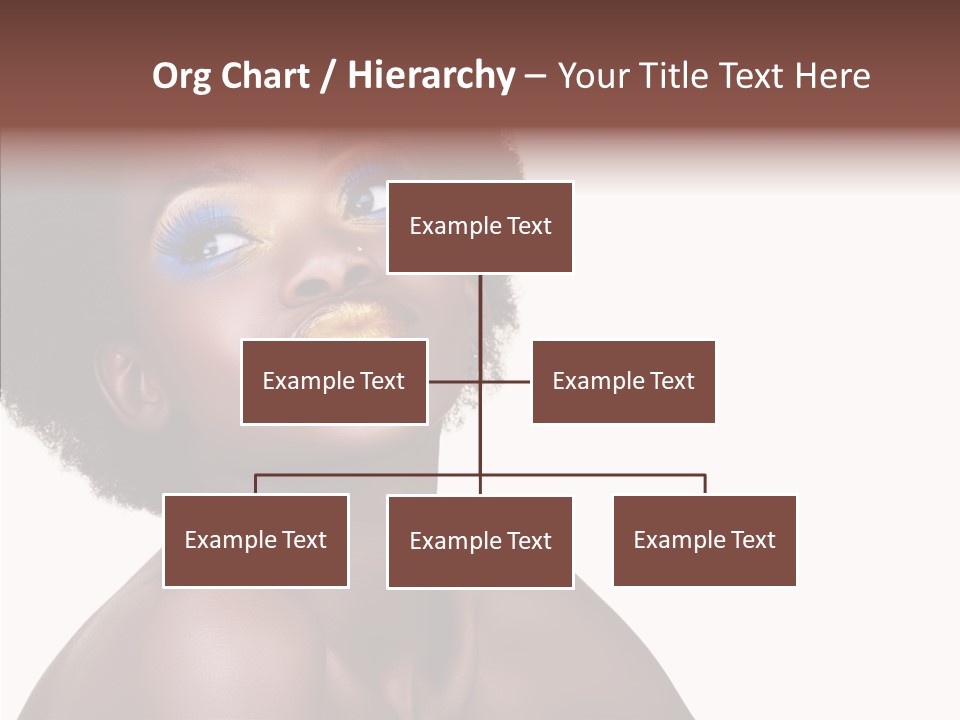 Org Chart / Hierarchy – Your Title Text Here

Example Text

Example Text

Example Text

Example Text

Example Text

Example Text